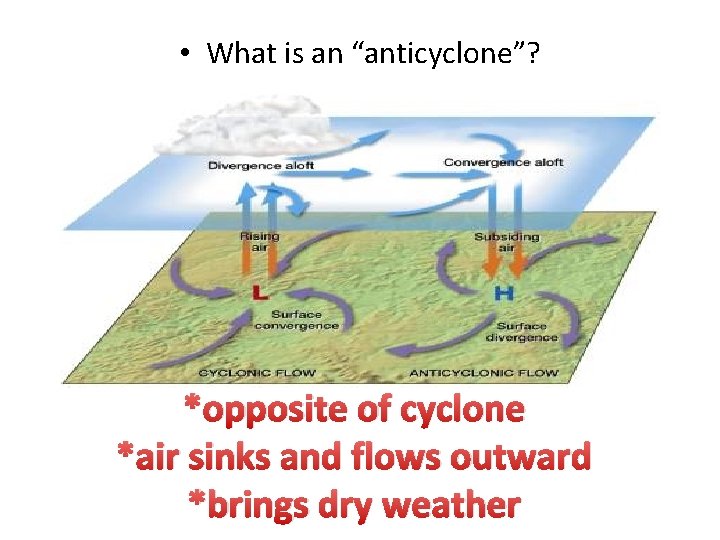 • What is an “anticyclone”?

Divergence aloft

Convergence aloft

Rising air

Subsiding air

L

H

Surface convergence

Surface divergence

CYCLONIC FLOW

ANTICYCLONIC FLOW

*opposite of cyclone
*air sinks and flows outward
*brings dry weather